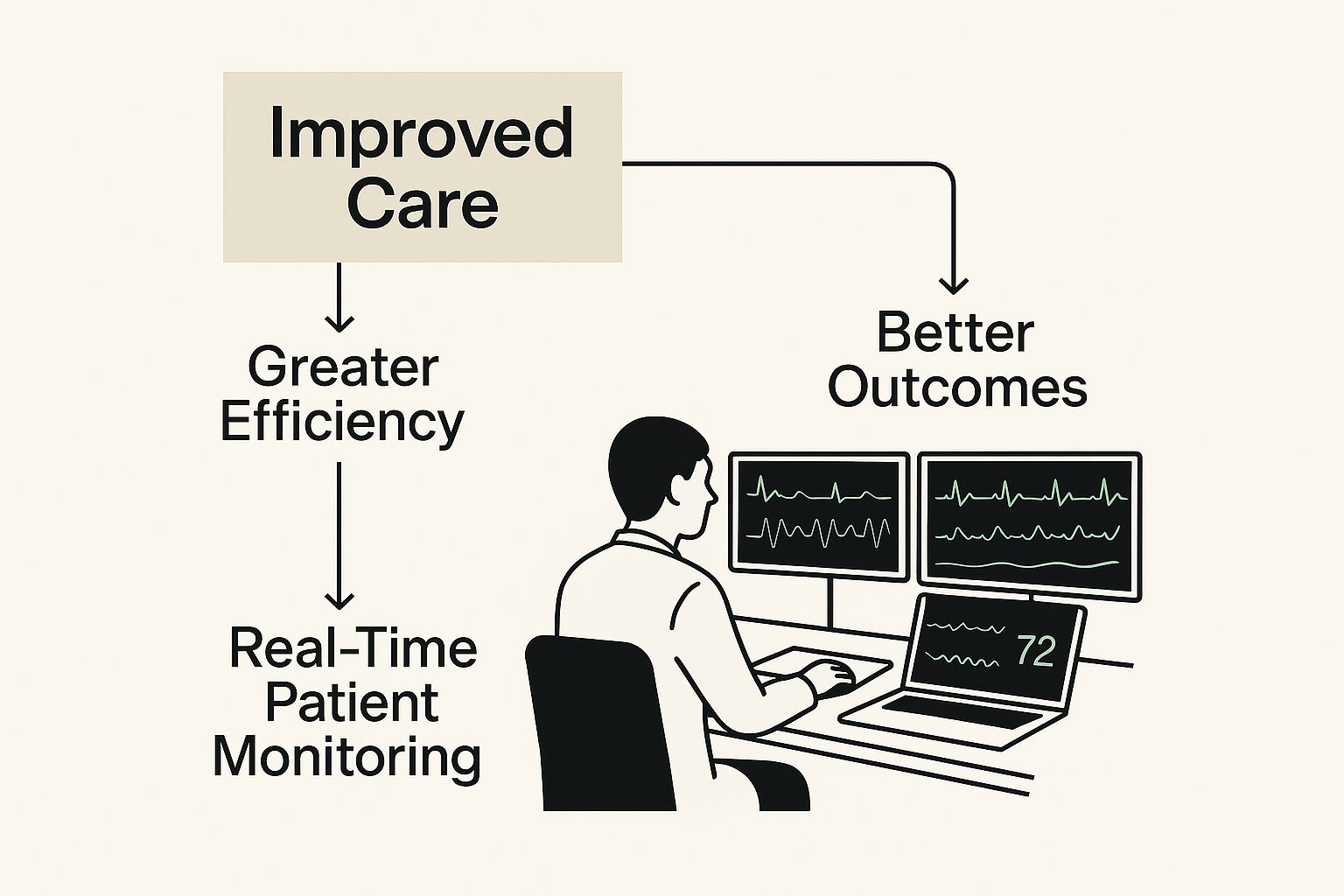 Improved Care

Greater Efficiency

Real-Time Patient Monitoring

Better Outcomes

72